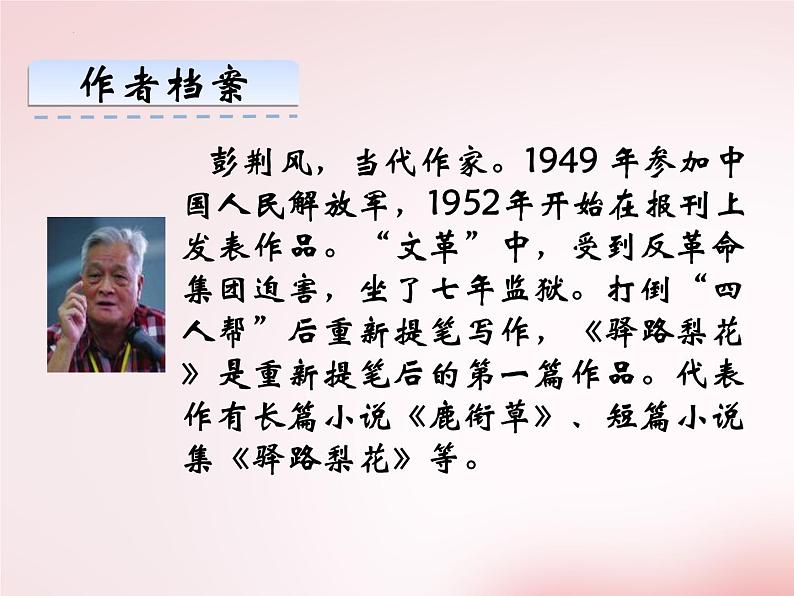 作者档案

彭荆风，当代作家。1949 年参加中国人民解放军，1952年开始在报刊上发表作品。“文革”中，受到反革命集团迫害，坐了七年监狱。打倒“四人帮”后重新提笔写作，《驿路梨花》是重新提笔后的第一篇作品。代表作有长篇小说《鹿衔草》、短篇小说集《驿路梨花》等。